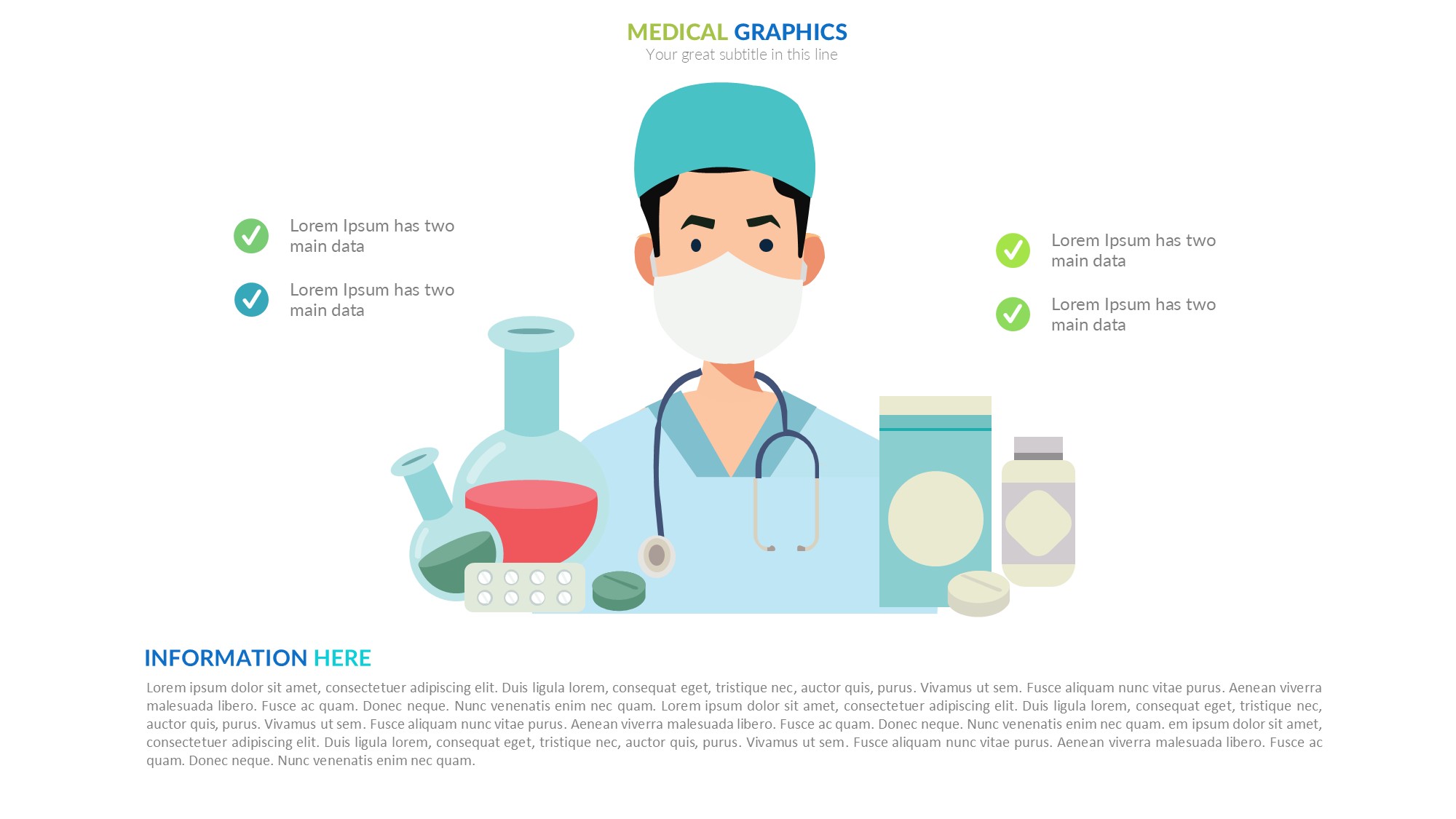 MEDICAL GRAPHICS
Your great subtitle in this line

Lorem Ipsum has two main data

Lorem Ipsum has two main data

Lorem Ipsum has two main data

Lorem Ipsum has two main data

INFORMATION HERE

Lorem ipsum dolor sit amet, consectetuer adipiscing elit. Duis ligula lorem, consequat eget, tristique nec, auctor quis, purus. Vivamus ut sem. Fusce aliquam nunc vitae purus. Aenean viverra malesuada libero. Fusce ac quam. Donec neque. Nunc venenatis enim nec quam. Lorem ipsum dolor sit amet, consectetuer adipiscing elit. Duis ligula lorem, consequat eget, tristique nec, auctor quis, purus. Vivamus ut sem. Fusce aliquam nunc vitae purus. Aenean viverra malesuada libero. Fusce ac quam. Donec neque. Nunc venenatis enim nec quam. em ipsum dolor sit amet, consectetuer adipiscing elit. Duis ligula lorem, consequat eget, tristique nec, auctor quis, purus. Vivamus ut sem. Fusce aliquam nunc vitae purus. Aenean viverra malesuada libero. Fusce ac quam. Donec neque. Nunc venenatis enim nec quam.